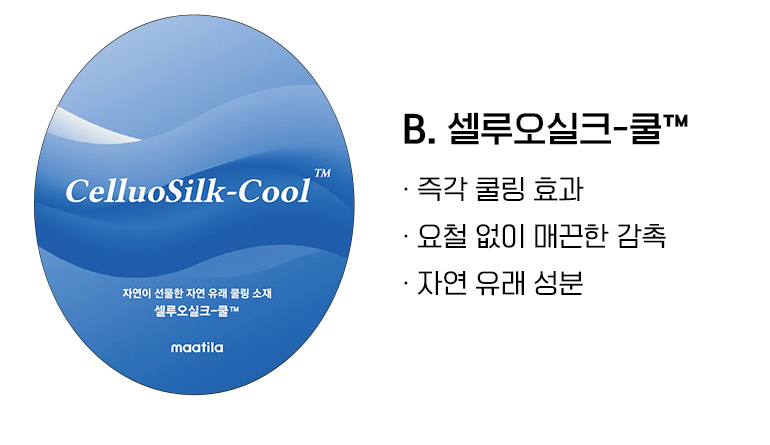 CelluoSilk-Cool™

자연이 선물한 자연 유래 쿨링 소재
셀루오실크-쿨™

maatila

B. 셀루오실크-쿨™

· 즉각 쿨링 효과
· 요철 없이 매끈한 감촉
· 자연 유래 성분